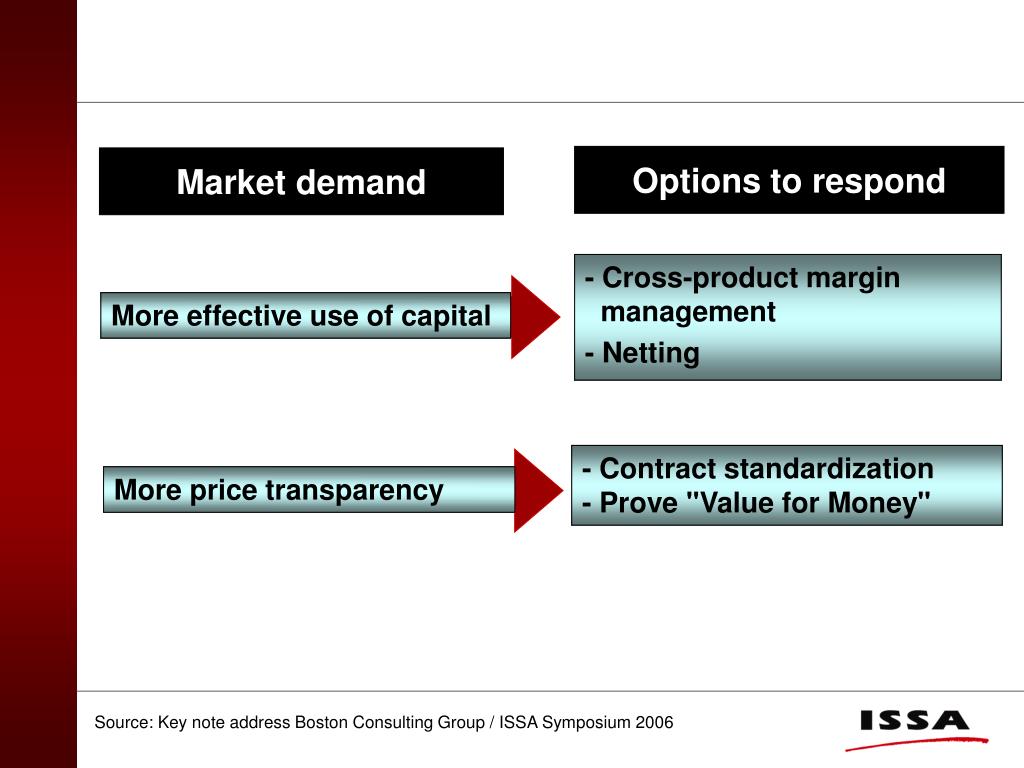 Market demand

Options to respond

More effective use of capital

- Cross-product margin management
- Netting

More price transparency

- Contract standardization
- Prove "Value for Money"

Source: Key note address Boston Consulting Group / ISSA Symposium 2006

ISSA